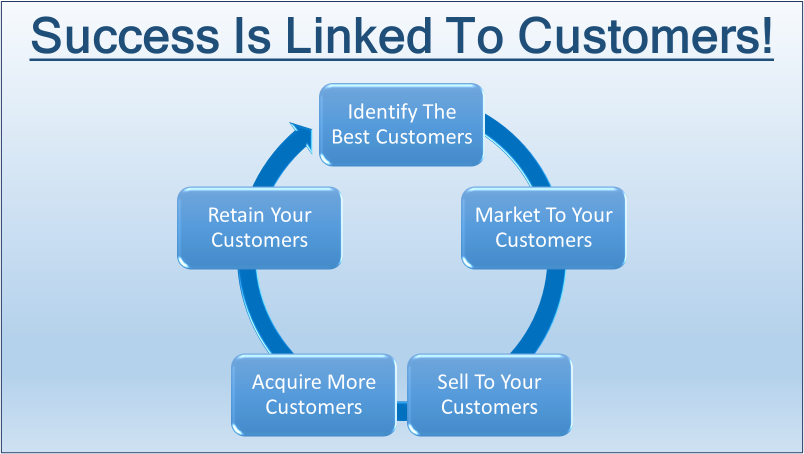 Success Is Linked To Customers!

Identify The Best Customers

Market To Your Customers

Sell To Your Customers

Acquire More Customers

Retain Your Customers